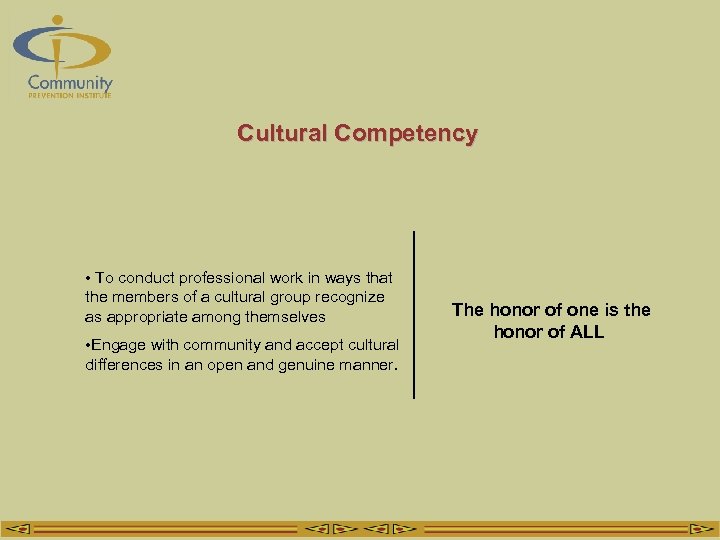 Community
PREVENTION INSTITUTE

Cultural Competency

• To conduct professional work in ways that the members of a cultural group recognize as appropriate among themselves

•Engage with community and accept cultural differences in an open and genuine manner.

The honor of one is the honor of ALL